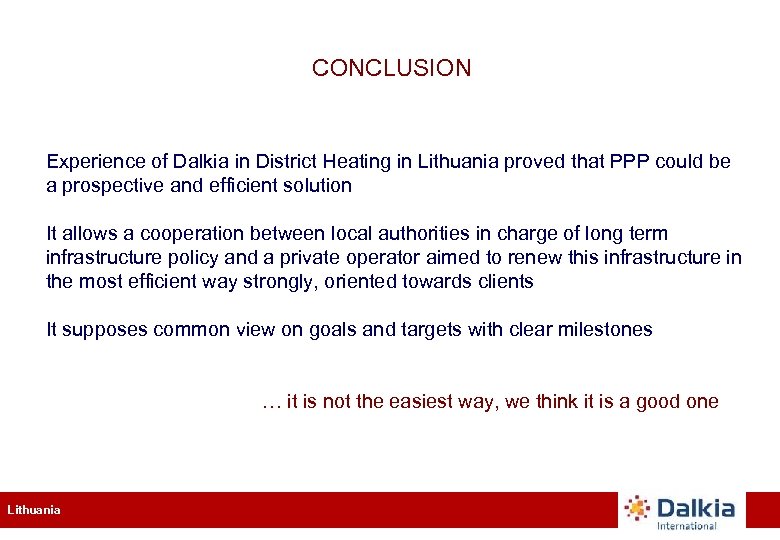 CONCLUSION

Experience of Dalkia in District Heating in Lithuania proved that PPP could be a prospective and efficient solution

It allows a cooperation between local authorities in charge of long term infrastructure policy and a private operator aimed to renew this infrastructure in the most efficient way strongly, oriented towards clients

It supposes common view on goals and targets with clear milestones

… it is not the easiest way, we think it is a good one

Lithuania

Dalkia
International